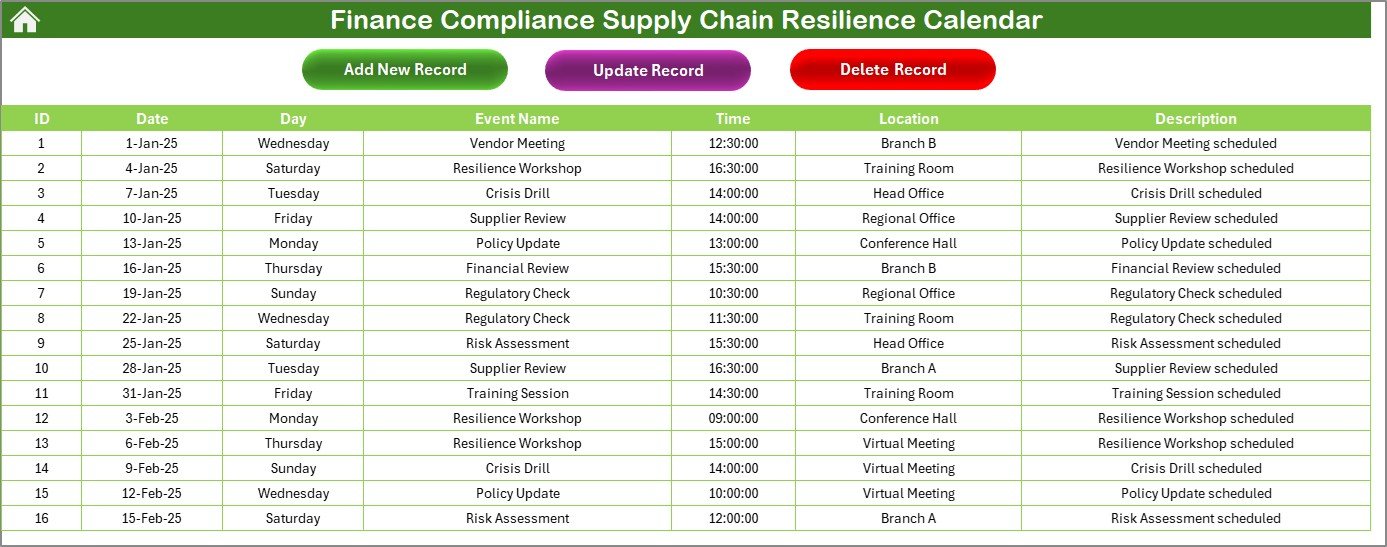 Finance Compliance Supply Chain Resilience Calendar

Add New Record

Update Record

Delete Record

| ID | Date | Day | Event Name | Time | Location | Description |
|---|---|---|---|---|---|---|
| 1 | 1-Jan-25 | Wednesday | Vendor Meeting | 12:30:00 | Branch B | Vendor Meeting scheduled |
| 2 | 4-Jan-25 | Saturday | Resilience Workshop | 16:30:00 | Training Room | Resilience Workshop scheduled |
| 3 | 7-Jan-25 | Tuesday | Crisis Drill | 14:00:00 | Head Office | Crisis Drill scheduled |
| 4 | 10-Jan-25 | Friday | Supplier Review | 14:00:00 | Regional Office | Supplier Review scheduled |
| 5 | 13-Jan-25 | Monday | Policy Update | 13:00:00 | Conference Hall | Policy Update scheduled |
| 6 | 16-Jan-25 | Thursday | Financial Review | 15:30:00 | Branch B | Financial Review scheduled |
| 7 | 19-Jan-25 | Sunday | Regulatory Check | 10:30:00 | Regional Office | Regulatory Check scheduled |
| 8 | 22-Jan-25 | Wednesday | Regulatory Check | 11:30:00 | Training Room | Regulatory Check scheduled |
| 9 | 25-Jan-25 | Saturday | Risk Assessment | 15:30:00 | Head Office | Risk Assessment scheduled |
| 10 | 28-Jan-25 | Tuesday | Supplier Review | 16:30:00 | Branch A | Supplier Review scheduled |
| 11 | 31-Jan-25 | Friday | Training Session | 14:30:00 | Training Room | Training Session scheduled |
| 12 | 3-Feb-25 | Monday | Resilience Workshop | 09:00:00 | Conference Hall | Resilience Workshop scheduled |
| 13 | 6-Feb-25 | Thursday | Resilience Workshop | 15:00:00 | Virtual Meeting | Resilience Workshop scheduled |
| 14 | 9-Feb-25 | Sunday | Crisis Drill | 14:00:00 | Virtual Meeting | Crisis Drill scheduled |
| 15 | 12-Feb-25 | Wednesday | Policy Update | 10:00:00 | Virtual Meeting | Policy Update scheduled |
| 16 | 15-Feb-25 | Saturday | Risk Assessment | 12:00:00 | Branch A | Risk Assessment scheduled |